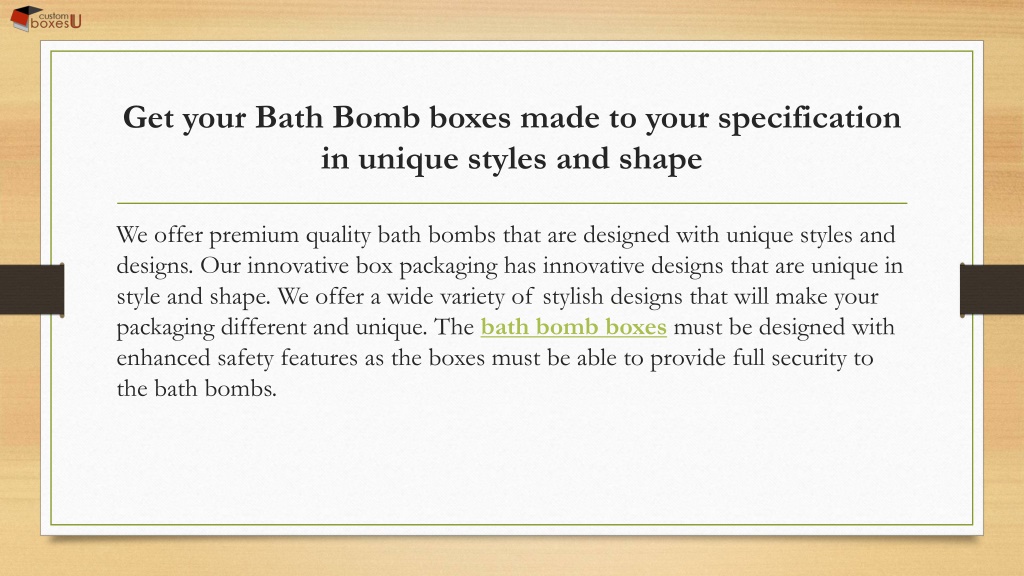 custom boxesU

Get your Bath Bomb boxes made to your specification in unique styles and shape

We offer premium quality bath bombs that are designed with unique styles and designs. Our innovative box packaging has innovative designs that are unique in style and shape. We offer a wide variety of stylish designs that will make your packaging different and unique. The bath bomb boxes must be designed with enhanced safety features as the boxes must be able to provide full security to the bath bombs.